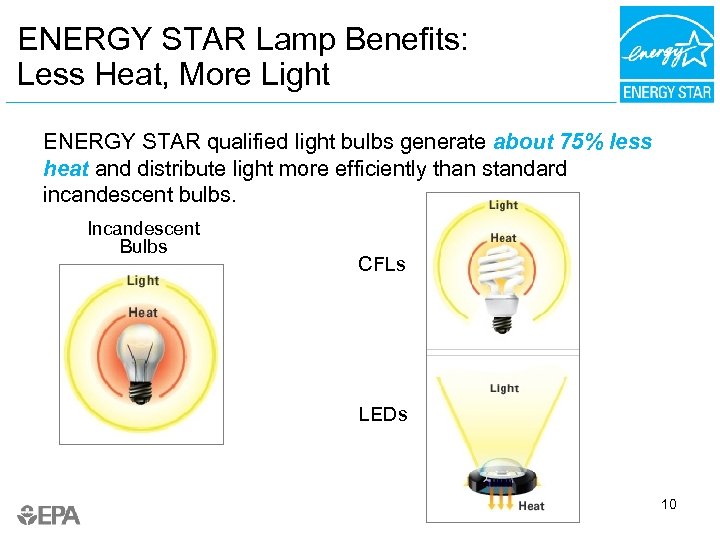 ENERGY STAR Lamp Benefits:
Less Heat, More Light

energy
ENERGY STAR

ENERGY STAR qualified light bulbs generate about 75% less heat and distribute light more efficiently than standard incandescent bulbs.

Incandescent Bulbs

Light
Heat

CFLs

Light
Heat

LEDs

Light
Heat

EPA

10